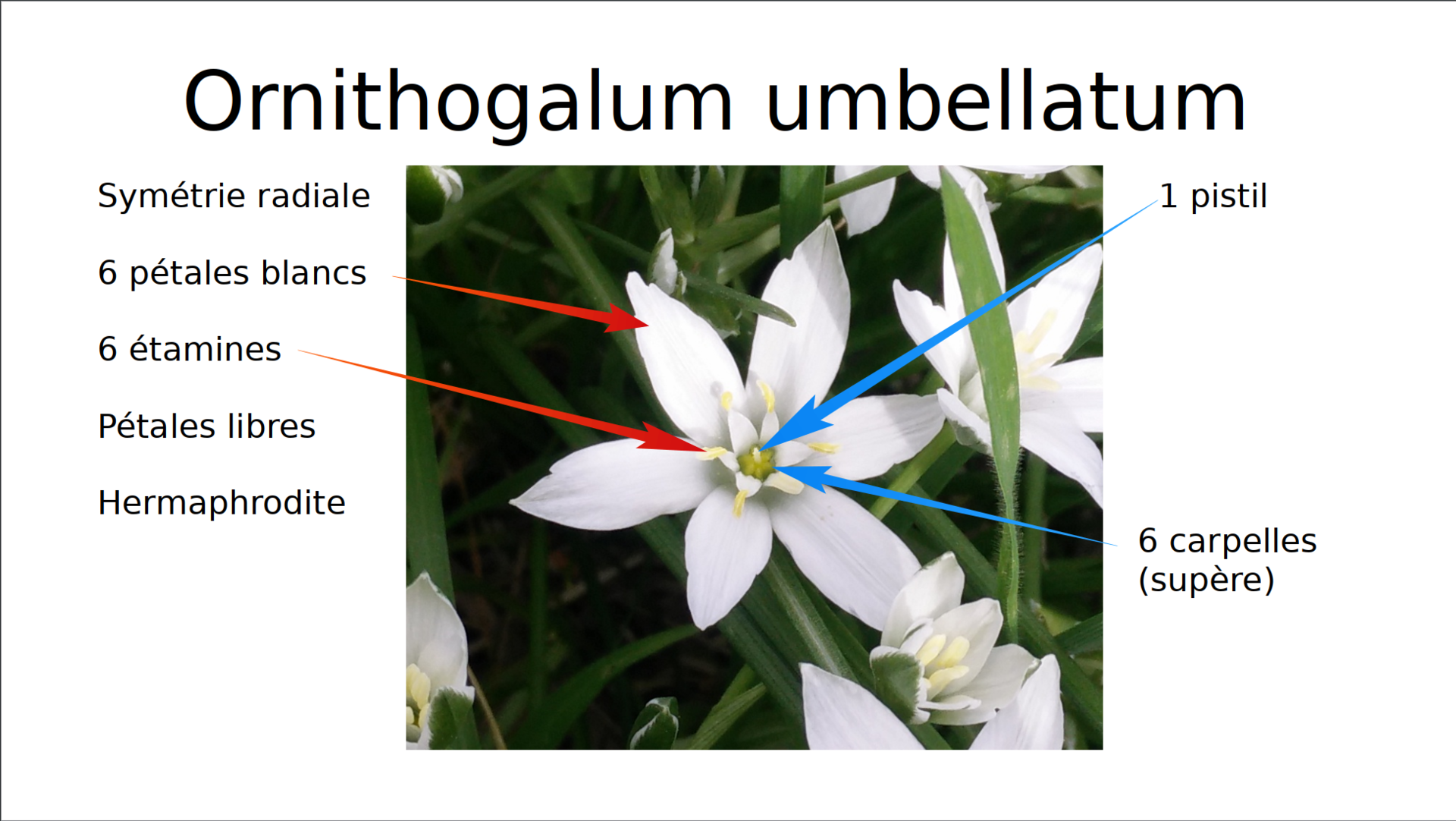 Ornithogalum umbellatum

Symétrie radiale

6 pétales blancs

6 étamines

Pétales libres

Hermaphrodite

1 pistil

6 carpelles (supère)